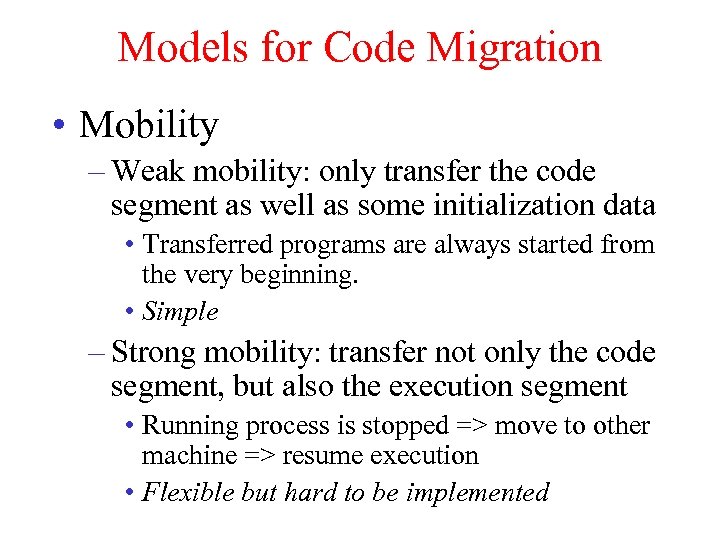 Models for Code Migration

• Mobility
– Weak mobility: only transfer the code segment as well as some initialization data
• Transferred programs are always started from the very beginning.
• Simple
– Strong mobility: transfer not only the code segment, but also the execution segment
• Running process is stopped => move to other machine => resume execution
• Flexible but hard to be implemented